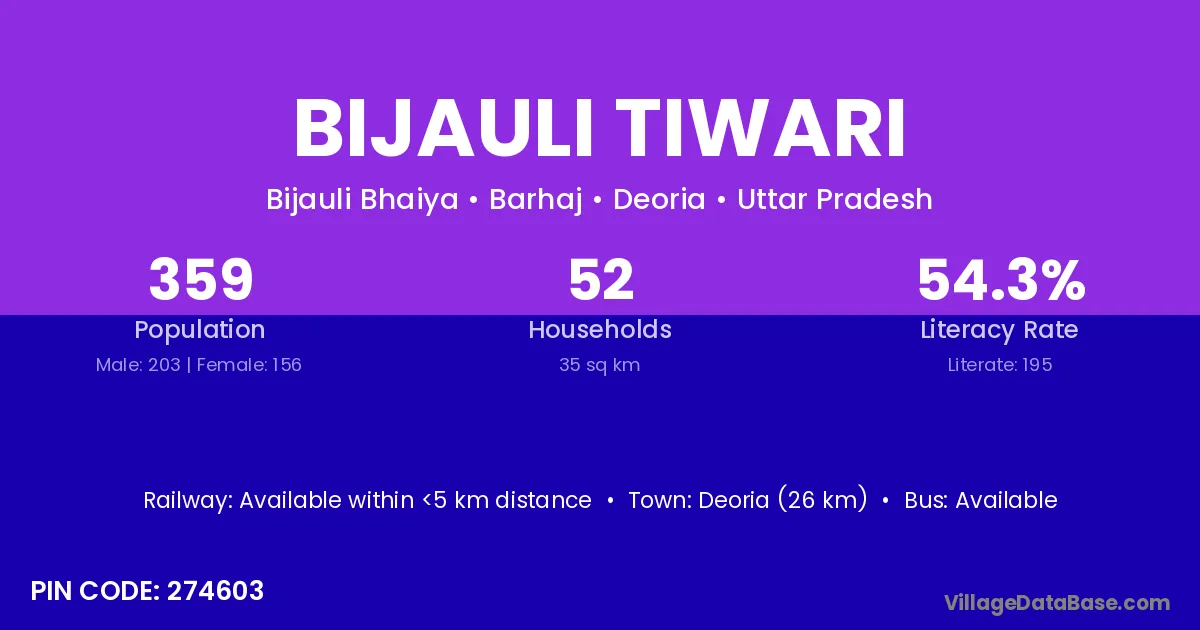 BIJAULI TIWARI

Bijauli Bhaiya • Barhaj • Deoria • Uttar Pradesh

359
Population
Male: 203 | Female: 156

52
Households
35 sq km

54.3%
Literacy Rate
Literate: 195

Railway: Available within <5 km distance • Town: Deoria (26 km) • Bus: Available

PIN CODE: 274603

VillageDataBase.com